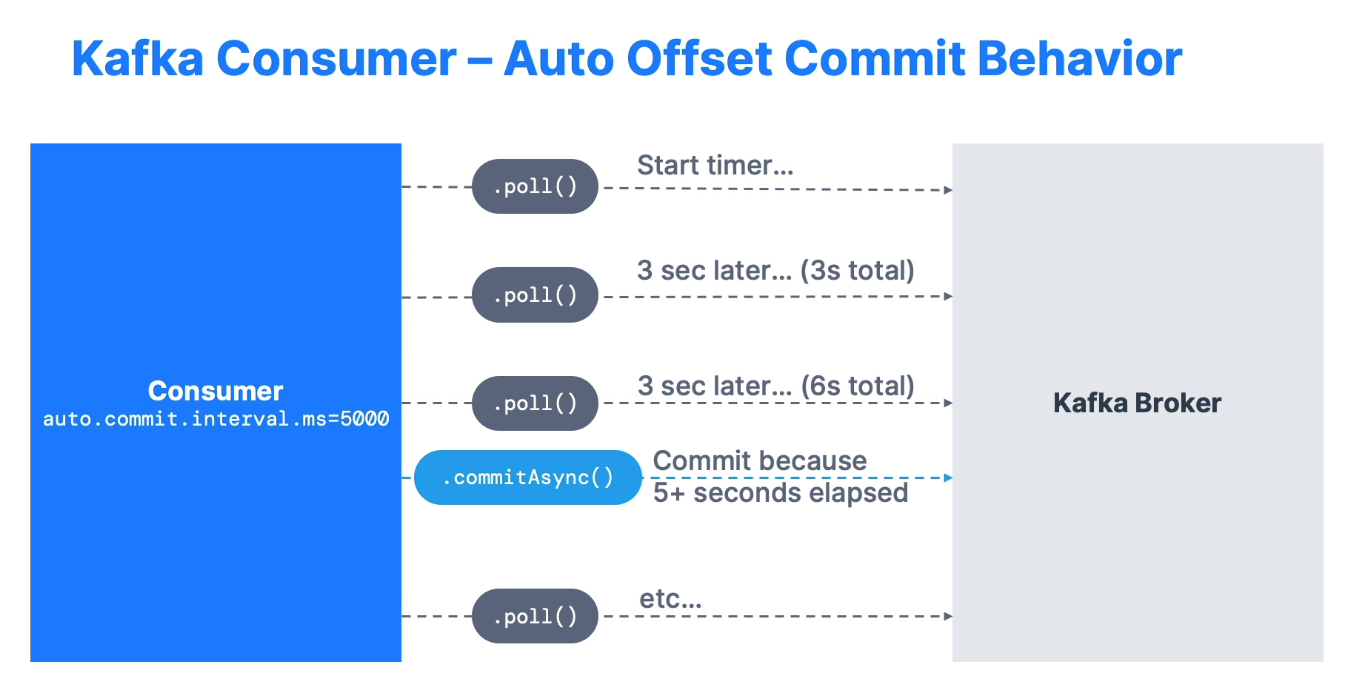 Kafka Consumer – Auto Offset Commit Behavior

Consumer
auto.commit.interval.ms=5000

.poll()
Start timer...

.poll()
3 sec later... (3s total)

.poll()
3 sec later... (6s total)

.commitAsync()
Commit because 5+ seconds elapsed

.poll()
etc...

Kafka Broker